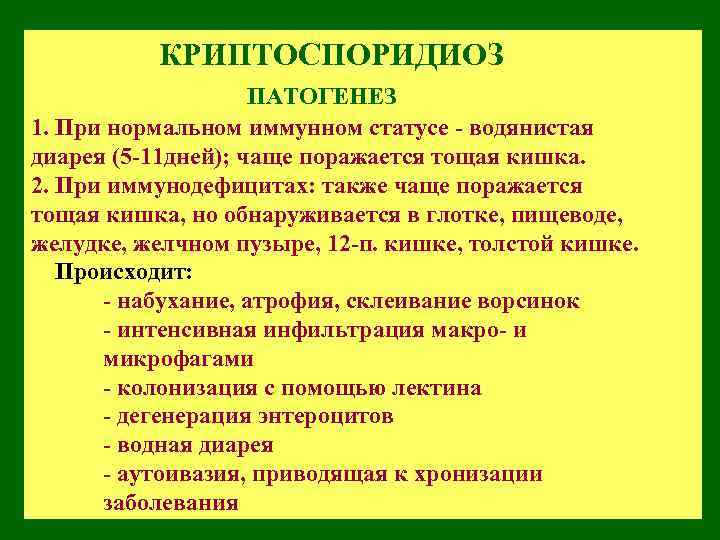 КРИПТОСПОРИДИОЗ

ПАТОГЕНЕЗ

1. При нормальном иммунном статусе - водянистая диарея (5-11дней); чаще поражается тощая кишка.

2. При иммунодефицитах: также чаще поражается тощая кишка, но обнаруживается в глотке, пищеводе, желудке, желчном пузыре, 12-п. кишке, толстой кишке.

Происходит:

- набухание, атрофия, склеивание ворсинок

- интенсивная инфильтрация макро- и микрофагами

- колонизация с помощью лектина

- дегенерация энтероцитов

- водная диарея

- аутоивазия, приводящая к хронизации заболевания